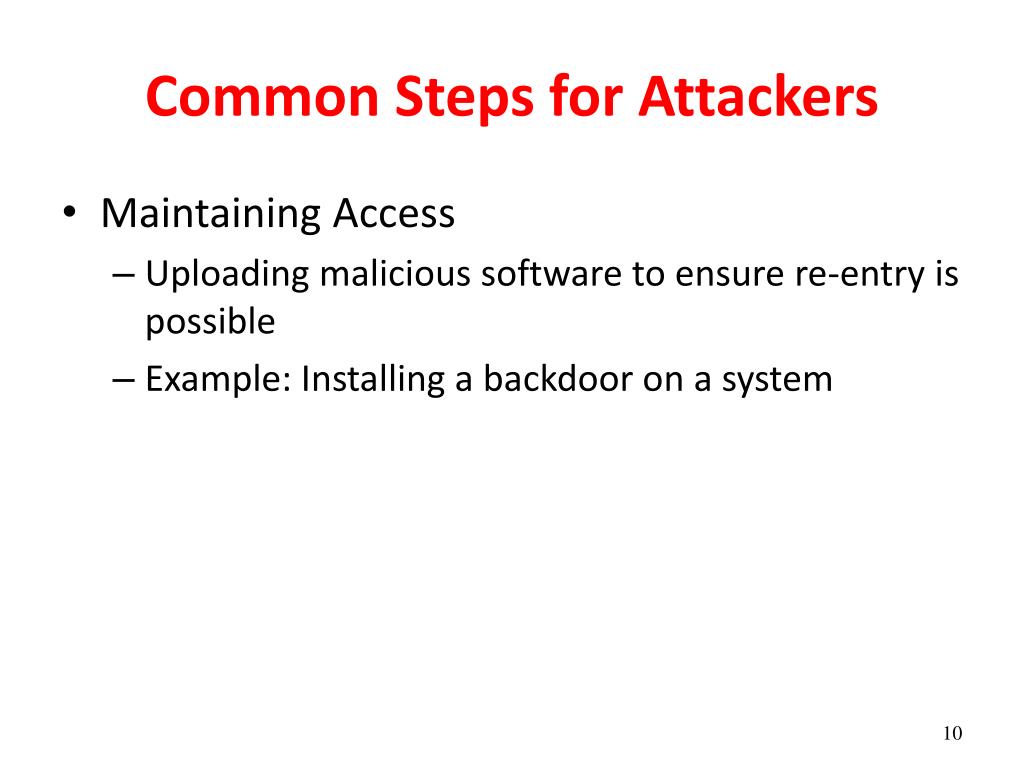 Common Steps for Attackers

• Maintaining Access
– Uploading malicious software to ensure re-entry is possible
– Example: Installing a backdoor on a system

10